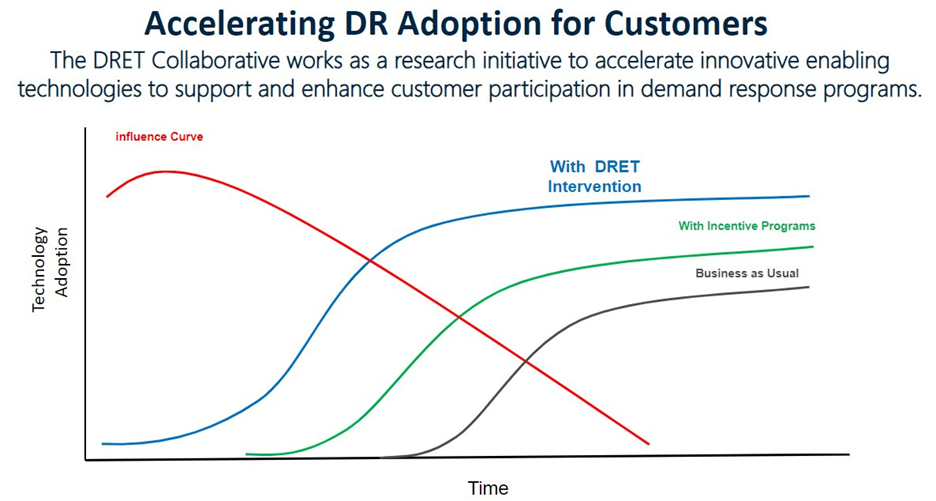 Accelerating DR Adoption for Customers

The DRET Collaborative works as a research initiative to accelerate innovative enabling technologies to support and enhance customer participation in demand response programs.

influence Curve

With DRET Intervention

With Incentive Programs

Business as Usual

Technology Adoption

Time